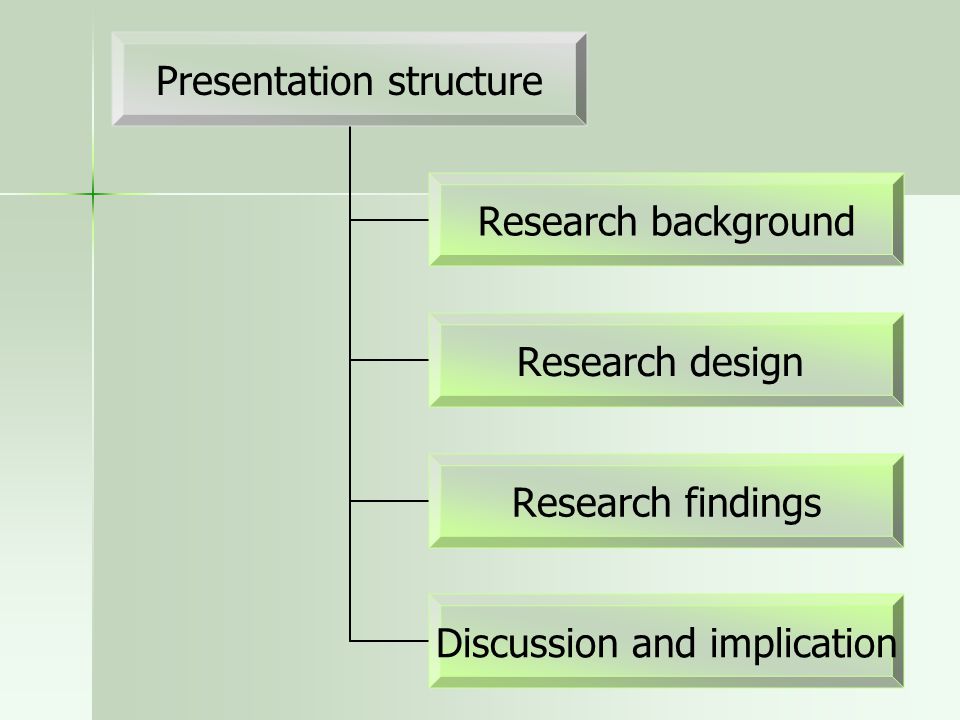 Presentation structure

Research background

Research design

Research findings

Discussion and implication